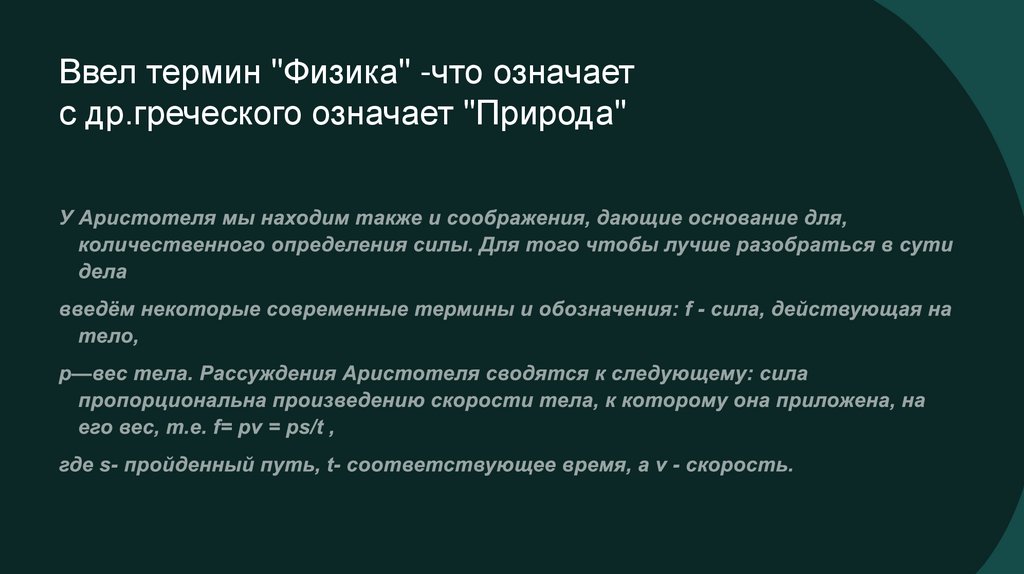 Ввел термин "Физика" -что означает
с др.греческого означает "Природа"

У Аристотеля мы находим также и соображения, дающие основание для, количественного определения силы. Для того чтобы лучше разобраться в сути дела

введём некоторые современные термины и обозначения: f - сила, действующая на тело,

p—вес тела. Рассуждения Аристотеля сводятся к следующему: сила пропорциональна произведению скорости тела, к которому она приложена, на его вес, т.е. f= pv = ps/t ,

где s- пройденный путь, t- соответствующее время, а v - скорость.